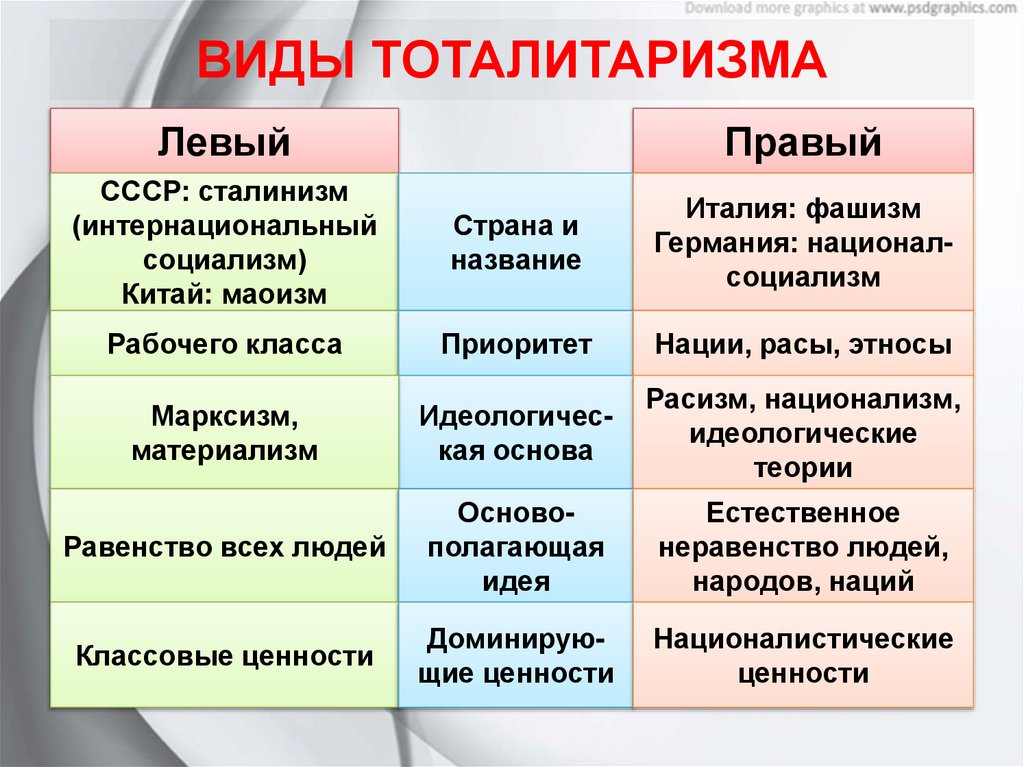 Download more graphics at www.psdgraphics.com

ВИДЫ ТОТАЛИТАРИЗМА

| Левый | | Правый |
|---|---|---|
| СССР: сталинизм (интернациональный социализм) Китай: маоизм | Страна и название | Италия: фашизм Германия: национал-социализм |
| Рабочего класса | Приоритет | Нации, расы, этносы |
| Марксизм, материализм | Идеологическая основа | Расизм, национализм, идеологические теории |
| Равенство всех людей | Основополагающая идея | Естественное неравенство людей, народов, наций |
| Классовые ценности | Доминирующие ценности | Националистические ценности |